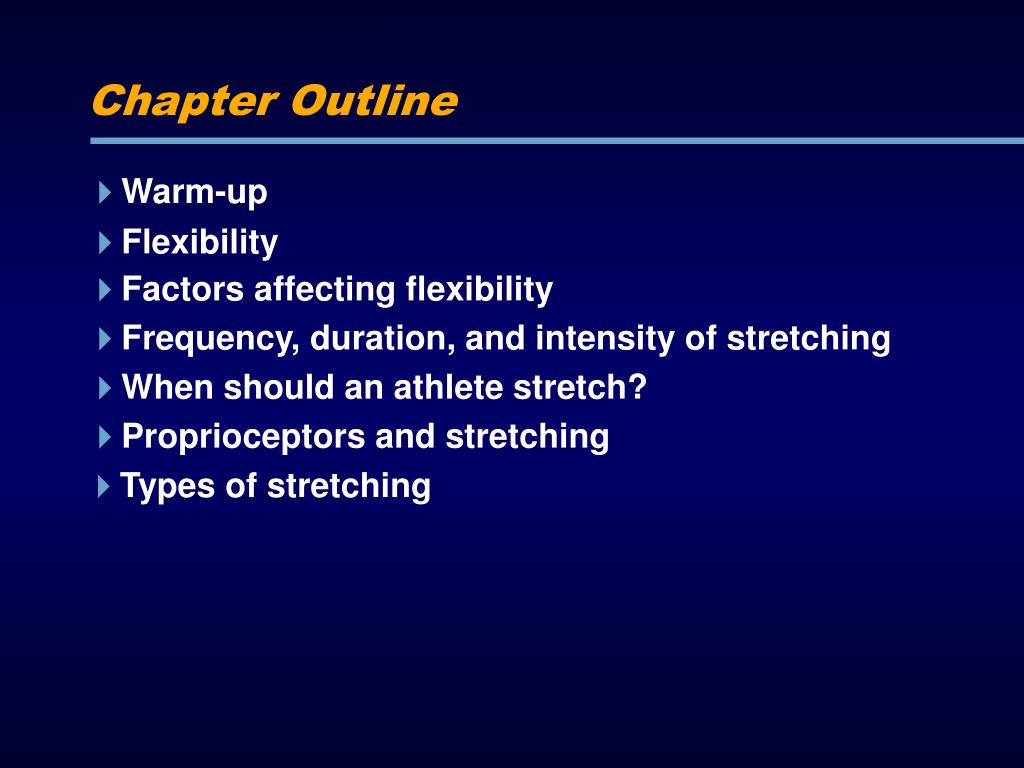 Chapter Outline

Warm-up
Flexibility
Factors affecting flexibility
Frequency, duration, and intensity of stretching
When should an athlete stretch?
Proprioceptors and stretching
Types of stretching